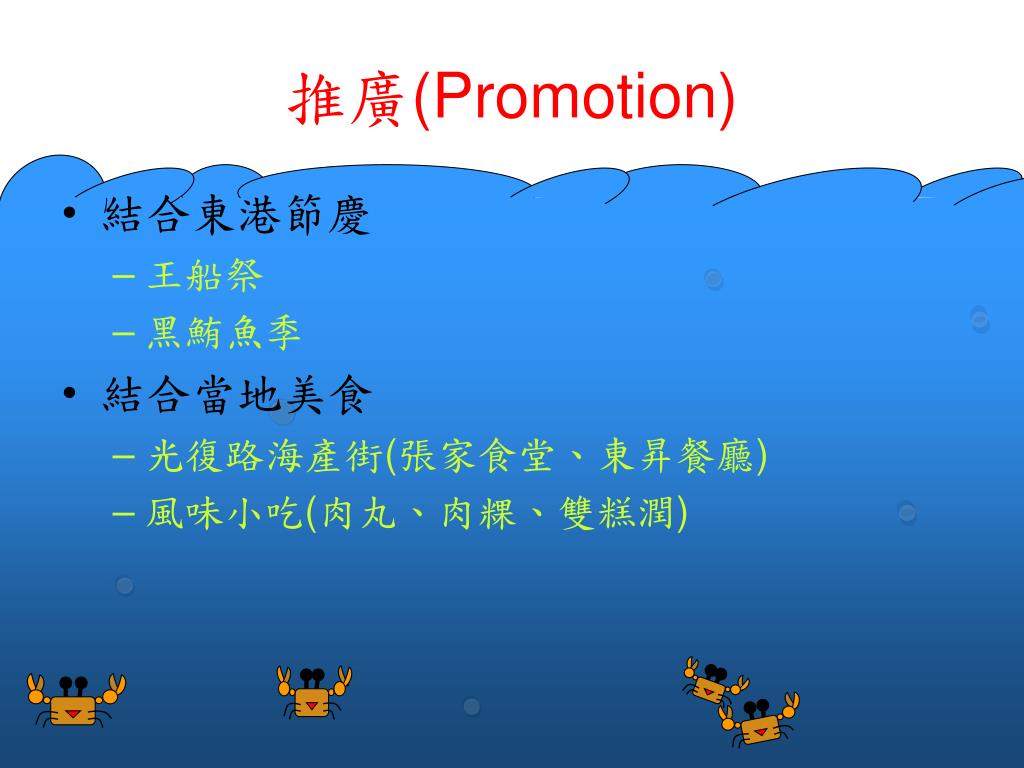 推廣(Promotion)

• 結合東港節慶
 – 王船祭
 – 黑鮪魚季
• 結合當地美食
 – 光復路海產街(張家食堂、東昇餐廳)
 – 風味小吃(肉丸、肉粿、雙糕潤)